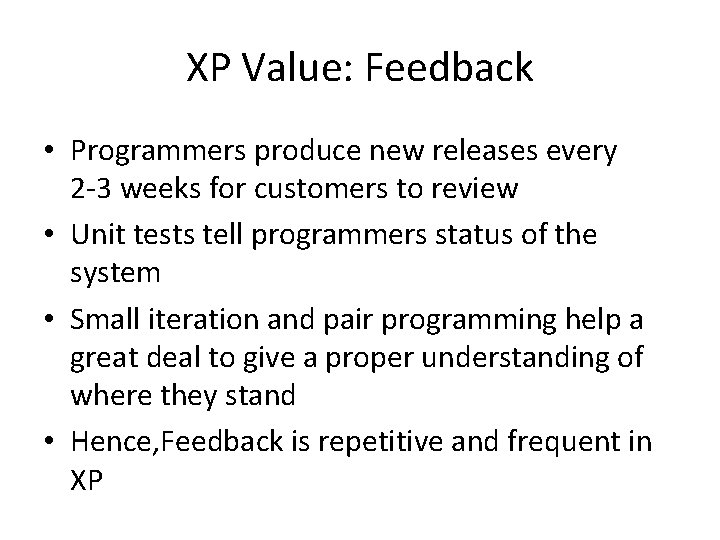 XP Value: Feedback

• Programmers produce new releases every 2-3 weeks for customers to review
• Unit tests tell programmers status of the system
• Small iteration and pair programming help a great deal to give a proper understanding of where they stand
• Hence,Feedback is repetitive and frequent in XP